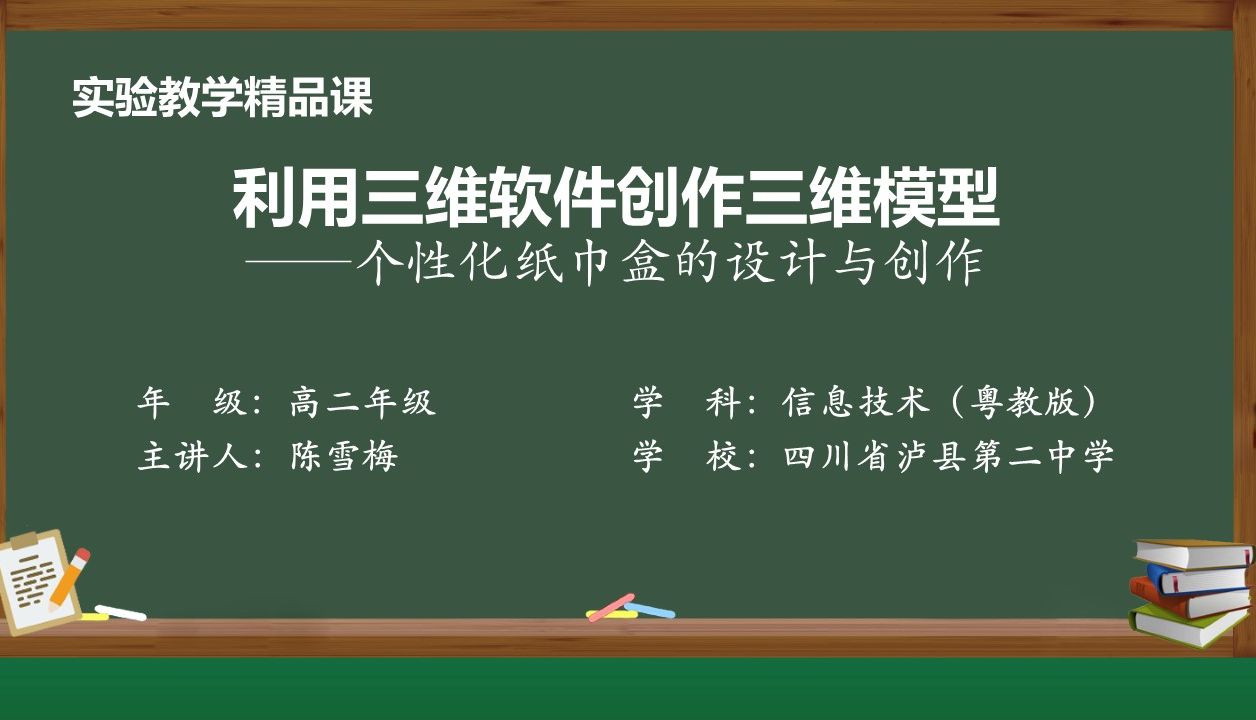 实验教学精品课

利用三维软件创作三维模型
——个性化纸巾盒的设计与创作

年　级：高二年级
主讲人：陈雪梅

学　科：信息技术（粤教版）
学　校：四川省泸县第二中学